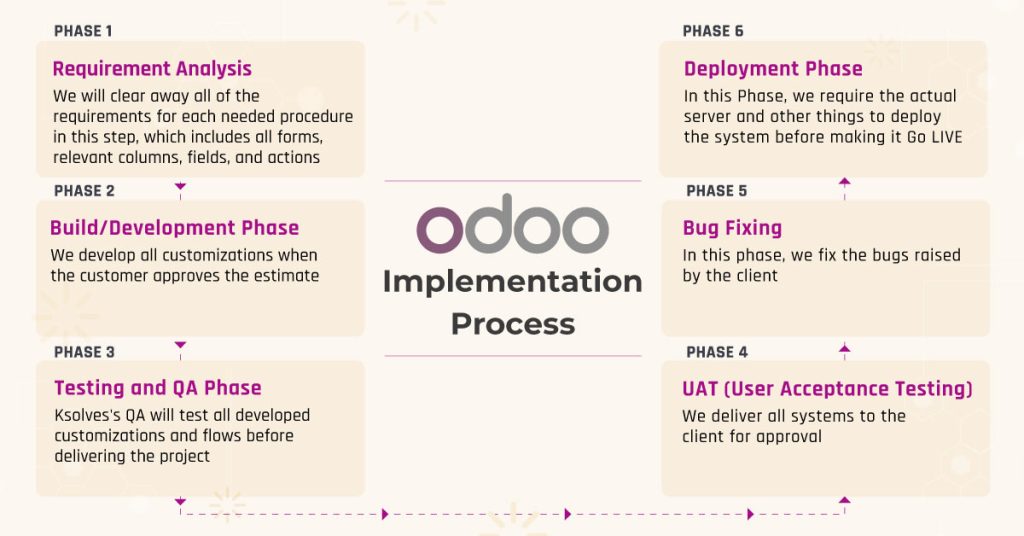 PHASE 1

Requirement Analysis

We will clear away all of the requirements for each needed procedure in this step, which includes all forms, relevant columns, fields, and actions

PHASE 2

Build/Development Phase

We develop all customizations when the customer approves the estimate

PHASE 3

Testing and QA Phase

Ksolves's QA will test all developed customizations and flows before delivering the project

odoo

Implementation Process

PHASE 6

Deployment Phase

In this Phase, we require the actual server and other things to deploy the system before making it Go LIVE

PHASE 5

Bug Fixing

In this phase, we fix the bugs raised by the client

PHASE 4

UAT (User Acceptance Testing)

We deliver all systems to the client for approval